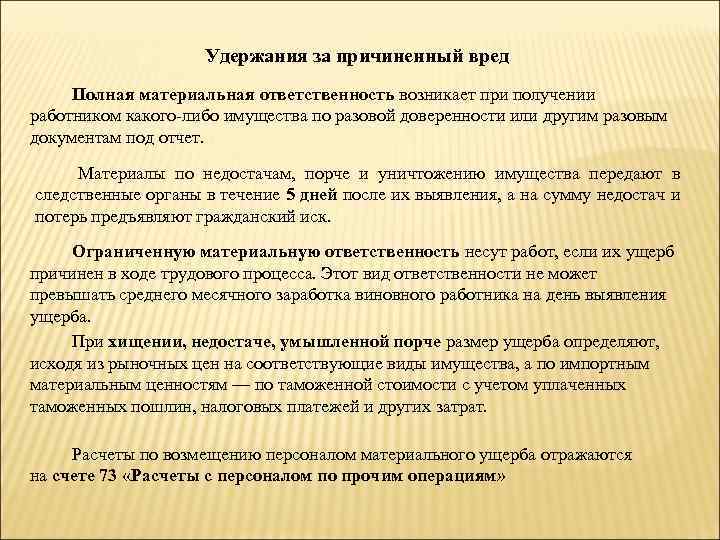 Удержания за причиненный вред

Полная материальная ответственность возникает при получении работником какого-либо имущества по разовой доверенности или другим разовым документам под отчет.

Материалы по недостачам, порче и уничтожению имущества передают в следственные органы в течение 5 дней после их выявления, а на сумму недостач и потерь предъявляют гражданский иск.

Ограниченную материальную ответственность несут работ, если их ущерб причинен в ходе трудового процесса. Этот вид ответственности не может превышать среднего месячного заработка виновного работника на день выявления ущерба.

При хищении, недостаче, умышленной порче размер ущерба определяют, исходя из рыночных цен на соответствующие виды имущества, а по импортным материальным ценностям — по таможенной стоимости с учетом уплаченных таможенных пошлин, налоговых платежей и других затрат.

Расчеты по возмещению персоналом материального ущерба отражаются на счете 73 «Расчеты с персоналом по прочим операциям»